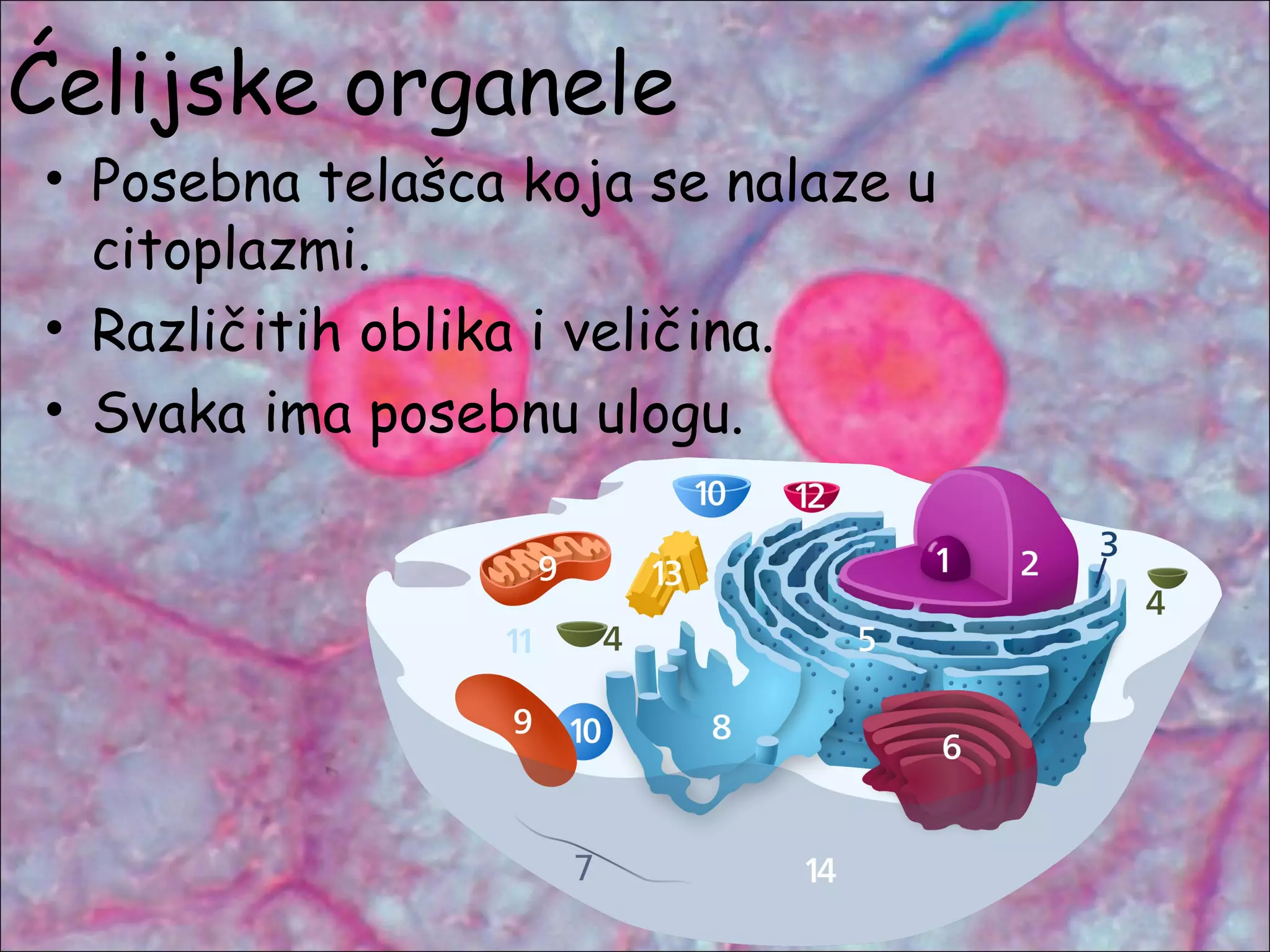 Ćelijske organele

• Posebna telašca koja se nalaze u citoplazmi.
• Različitih oblika i veličina.
• Svaka ima posebnu ulogu.

10
12
9
13
1
2
3
4
11
4
5
9
10
8
6
7
14